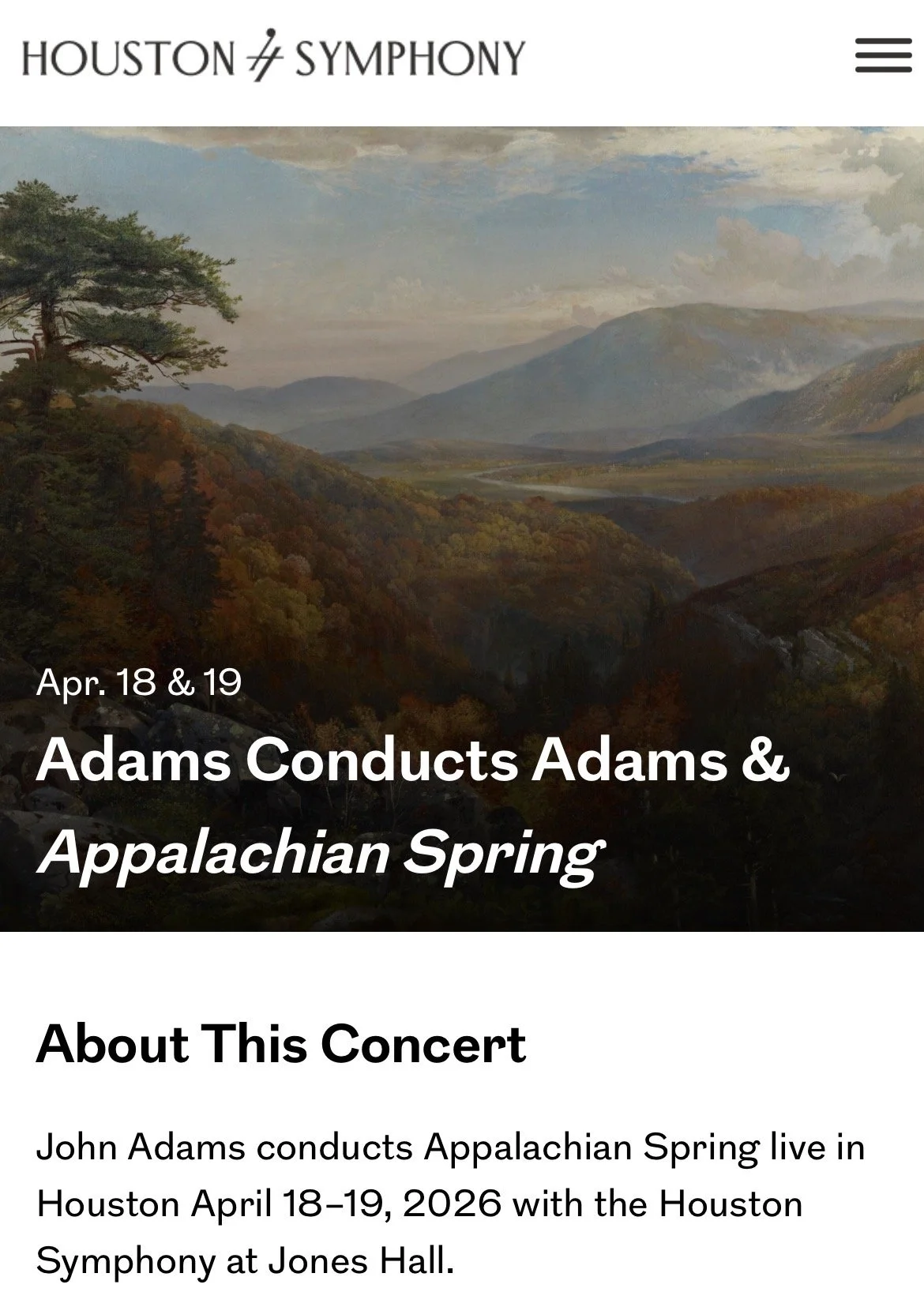 HOUSTON SYMPHONY

Apr. 18 & 19

Adams Conducts Adams & Appalachian Spring

About This Concert

John Adams conducts Appalachian Spring live in Houston April 18–19, 2026 with the Houston Symphony at Jones Hall.